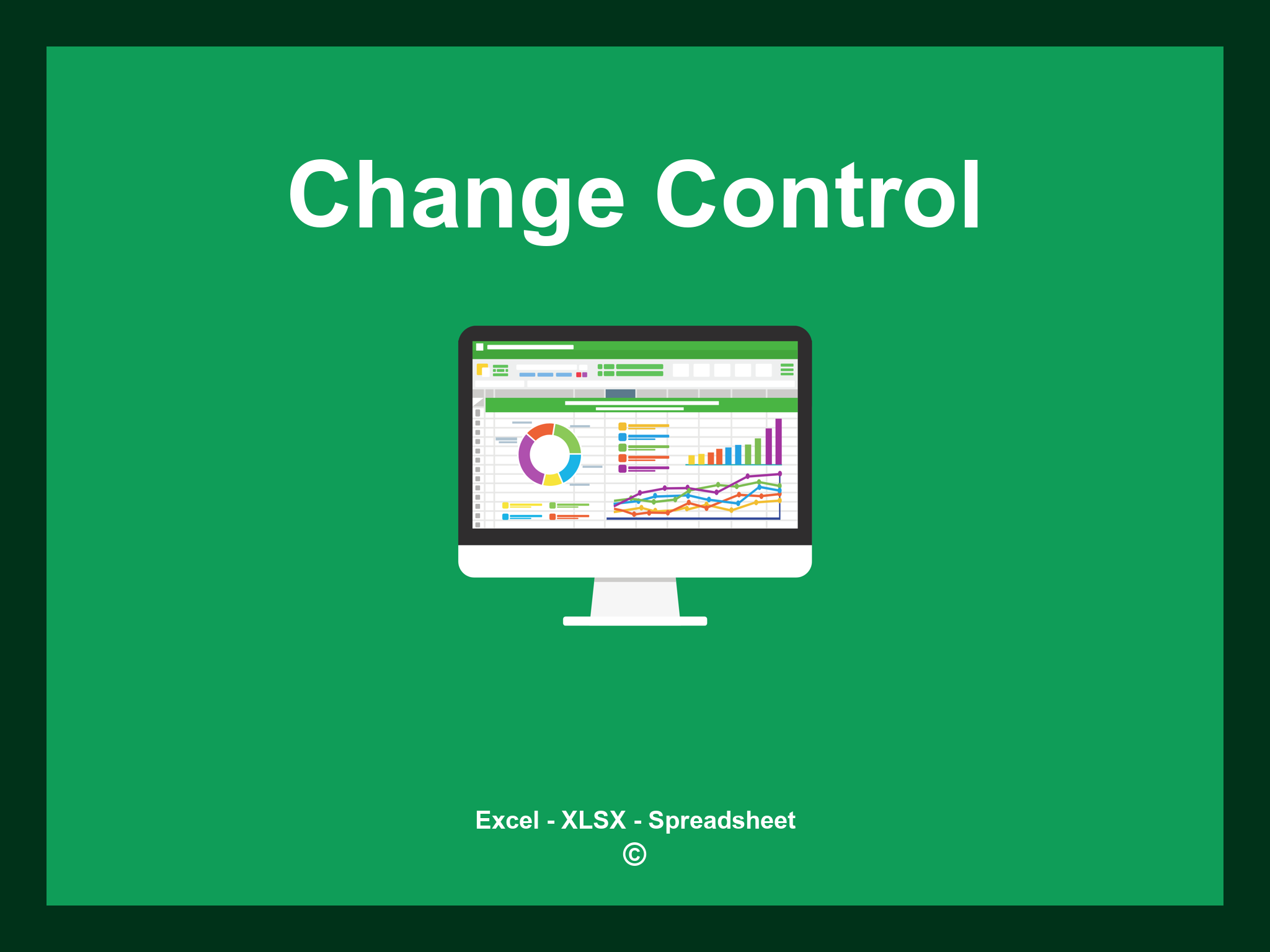 Change Control

Excel - XLSX - Spreadsheet
©